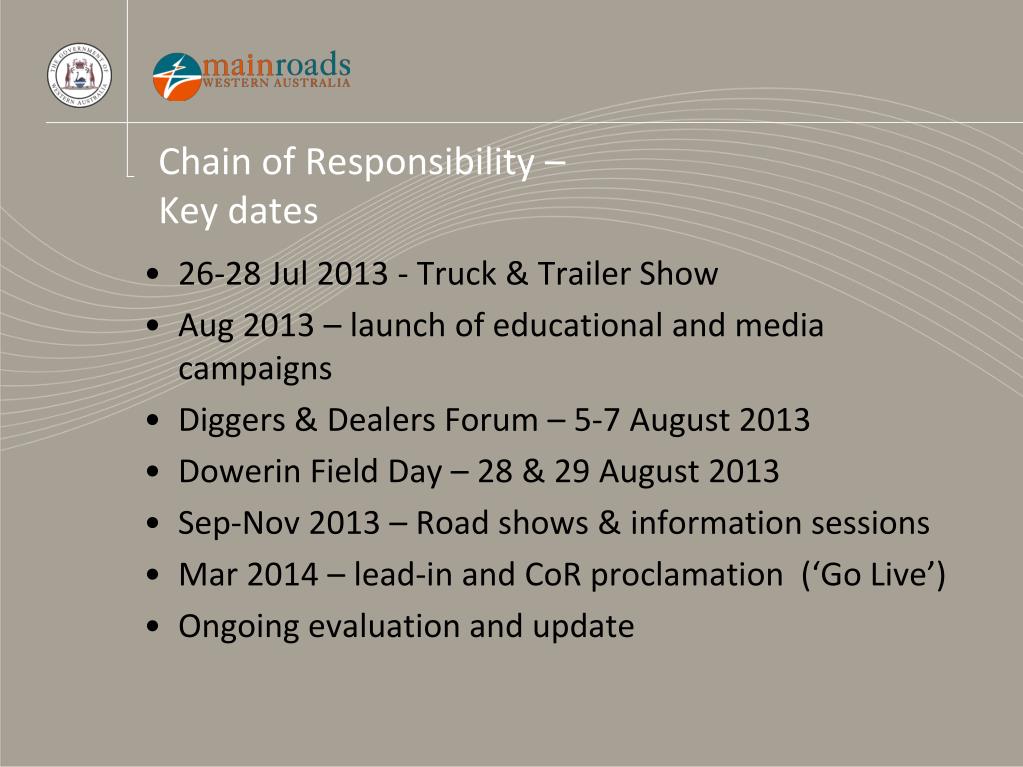 THE GOVERNMENT OF WESTERN AUSTRALIA

mainroads
WESTERN AUSTRALIA

Chain of Responsibility –
Key dates

• 26-28 Jul 2013 - Truck & Trailer Show
• Aug 2013 – launch of educational and media campaigns
• Diggers & Dealers Forum – 5-7 August 2013
• Dowerin Field Day – 28 & 29 August 2013
• Sep-Nov 2013 – Road shows & information sessions
• Mar 2014 – lead-in and CoR proclamation (‘Go Live’)
• Ongoing evaluation and update